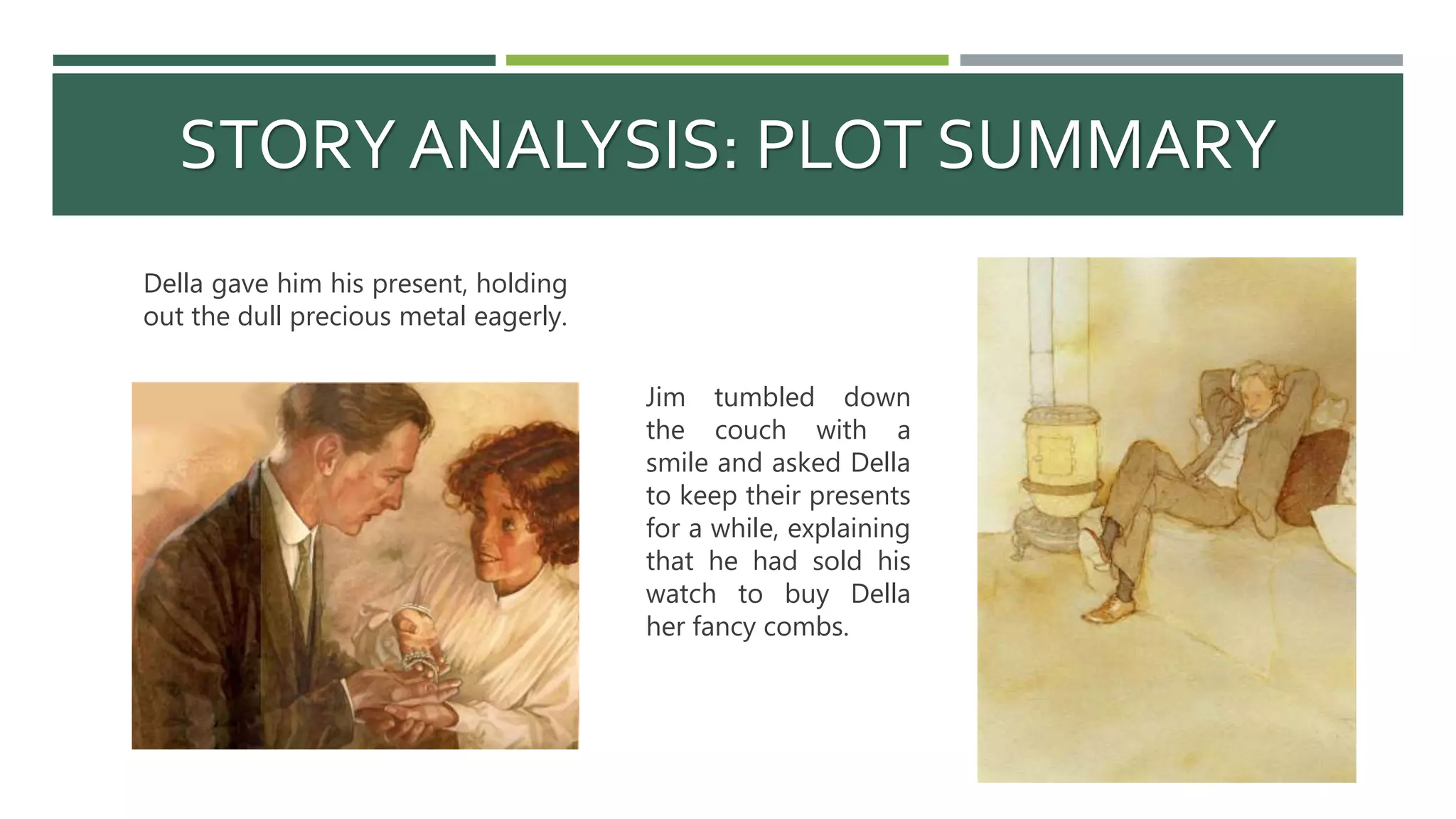 STORY ANALYSIS: PLOT SUMMARY

Della gave him his present, holding out the dull precious metal eagerly.

Jim tumbled down the couch with a smile and asked Della to keep their presents for a while, explaining that he had sold his watch to buy Della her fancy combs.